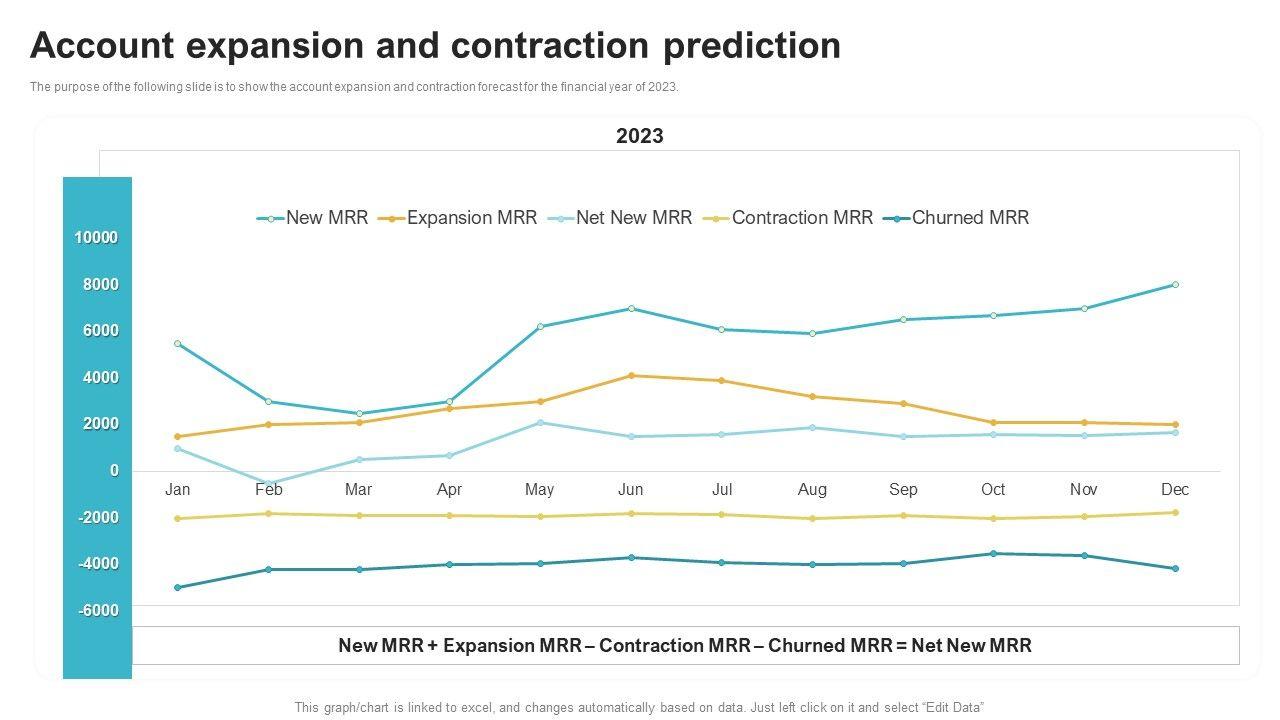 Account expansion and contraction prediction

The purpose of the following slide is to show the account expansion and contraction forecast for the financial year of 2023.

2023

New MRR Expansion MRR Net New MRR Contraction MRR Churned MRR

10000
8000
6000
4000
2000
0
-2000
-4000
-6000

Jan Feb Mar Apr May Jun Jul Aug Sep Oct Nov Dec

New MRR + Expansion MRR – Contraction MRR – Churned MRR = Net New MRR

This graph/chart is linked to excel, and changes automatically based on data. Just left click on it and select “Edit Data”